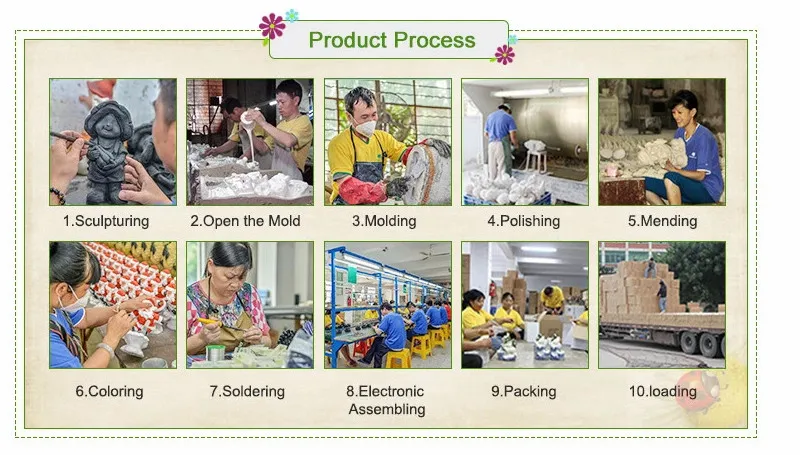 Product Process

1.Sculpturing

2.Open the Mold

3.Molding

4.Polishing

5.Mending

6.Coloring

7.Soldering

8.Electronic Assembling

9.Packing

10.loading